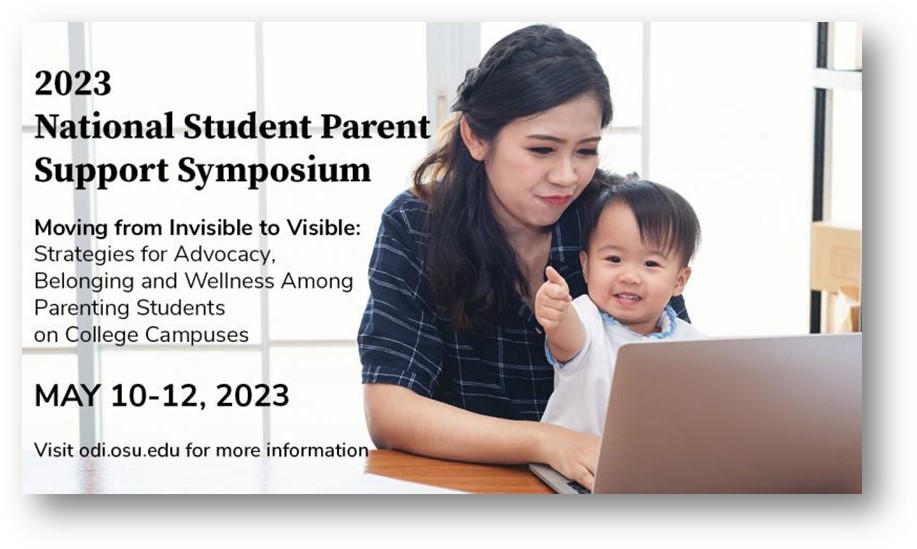 2023
National Student Parent Support Symposium

Moving from Invisible to Visible: Strategies for Advocacy, Belonging and Wellness Among Parenting Students on College Campuses

MAY 10-12, 2023

Visit odi.osu.edu for more information